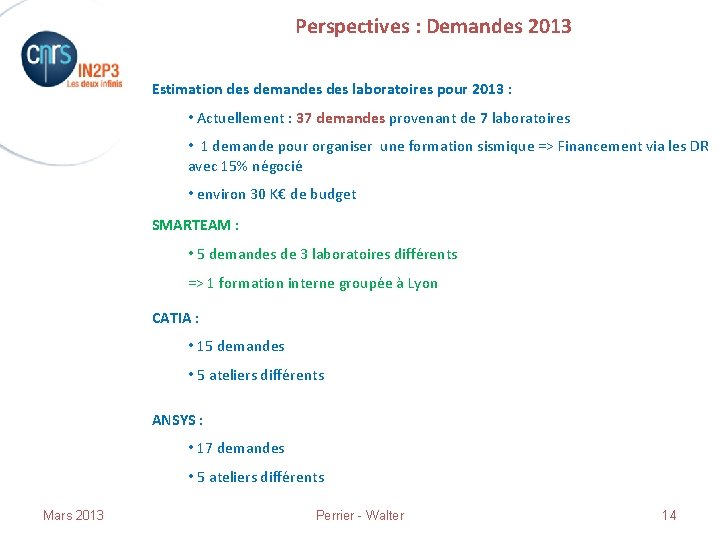 cnrs
IN2P3
Les deux infinis

Perspectives : Demandes 2013

Estimation des demandes des laboratoires pour 2013 :

• Actuellement : 37 demandes provenant de 7 laboratoires

• 1 demande pour organiser une formation sismique => Financement via les DR avec 15% négocié

• environ 30 K€ de budget

SMARTEAM :

• 5 demandes de 3 laboratoires différents

=> 1 formation interne groupée à Lyon

CATIA :

• 15 demandes

• 5 ateliers différents

ANSYS :

• 17 demandes

• 5 ateliers différents

Mars 2013

Perrier - Walter

14